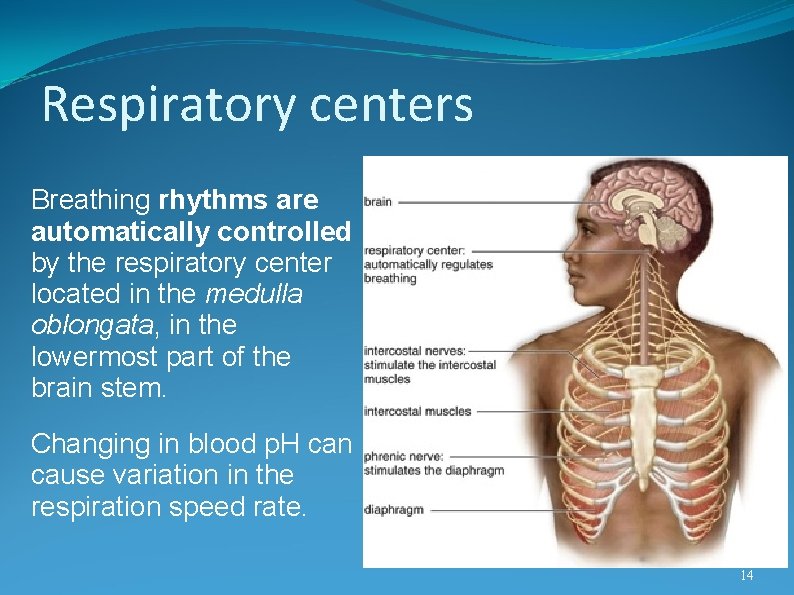 Respiratory centers

Breathing rhythms are automatically controlled by the respiratory center located in the medulla oblongata, in the lowermost part of the brain stem.

Changing in blood pH can cause variation in the respiration speed rate.

brain

respiratory center: automatically regulates breathing

intercostal nerves: stimulate the intercostal muscles

intercostal muscles

phrenic nerve: stimulates the diaphragm

diaphragm

14